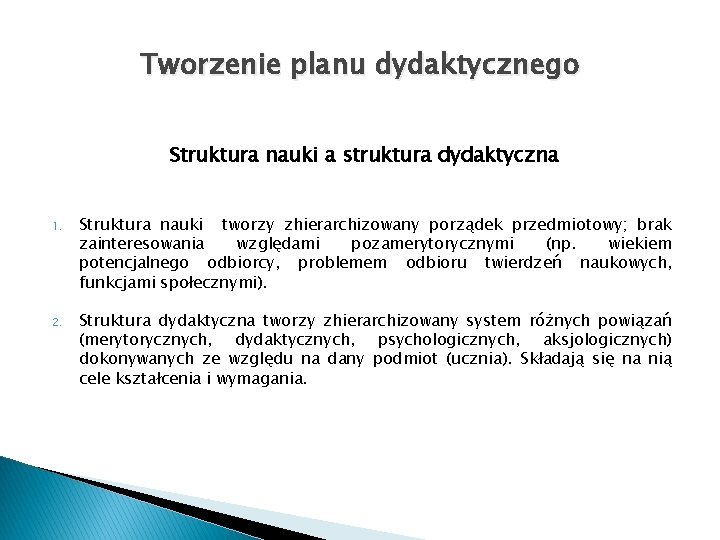 Tworzenie planu dydaktycznego

Struktura nauki a struktura dydaktyczna

1. Struktura nauki tworzy zhierarchizowany porządek przedmiotowy; brak zainteresowania względami pozamerytorycznymi (np. wiekiem potencjalnego odbiorcy, problemem odbioru twierdzeń naukowych, funkcjami społecznymi).

2. Struktura dydaktyczna tworzy zhierarchizowany system różnych powiązań (merytorycznych, dydaktycznych, psychologicznych, aksjologicznych) dokonywanych ze względu na dany podmiot (ucznia). Składają się na nią cele kształcenia i wymagania.